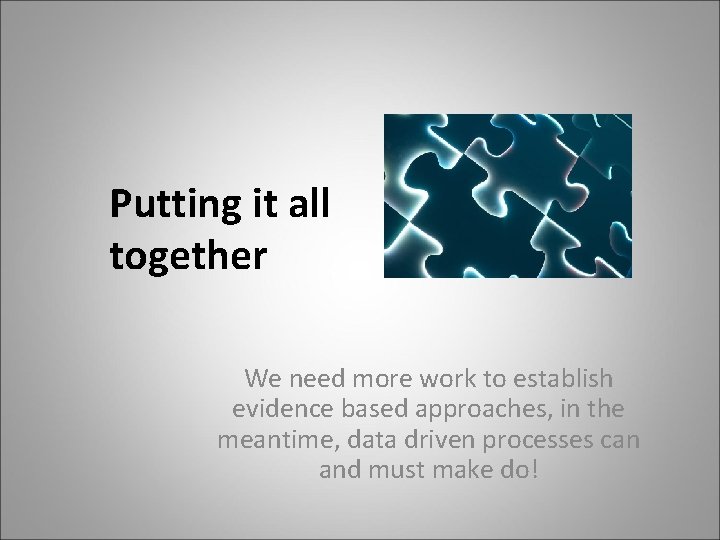 Putting it all together

We need more work to establish evidence based approaches, in the meantime, data driven processes can and must make do!